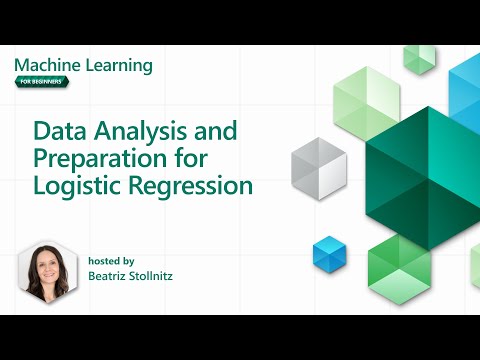 Machine Learning
FOR BEGINNERS

Data Analysis and Preparation for Logistic Regression

hosted by
Beatriz Stollnitz